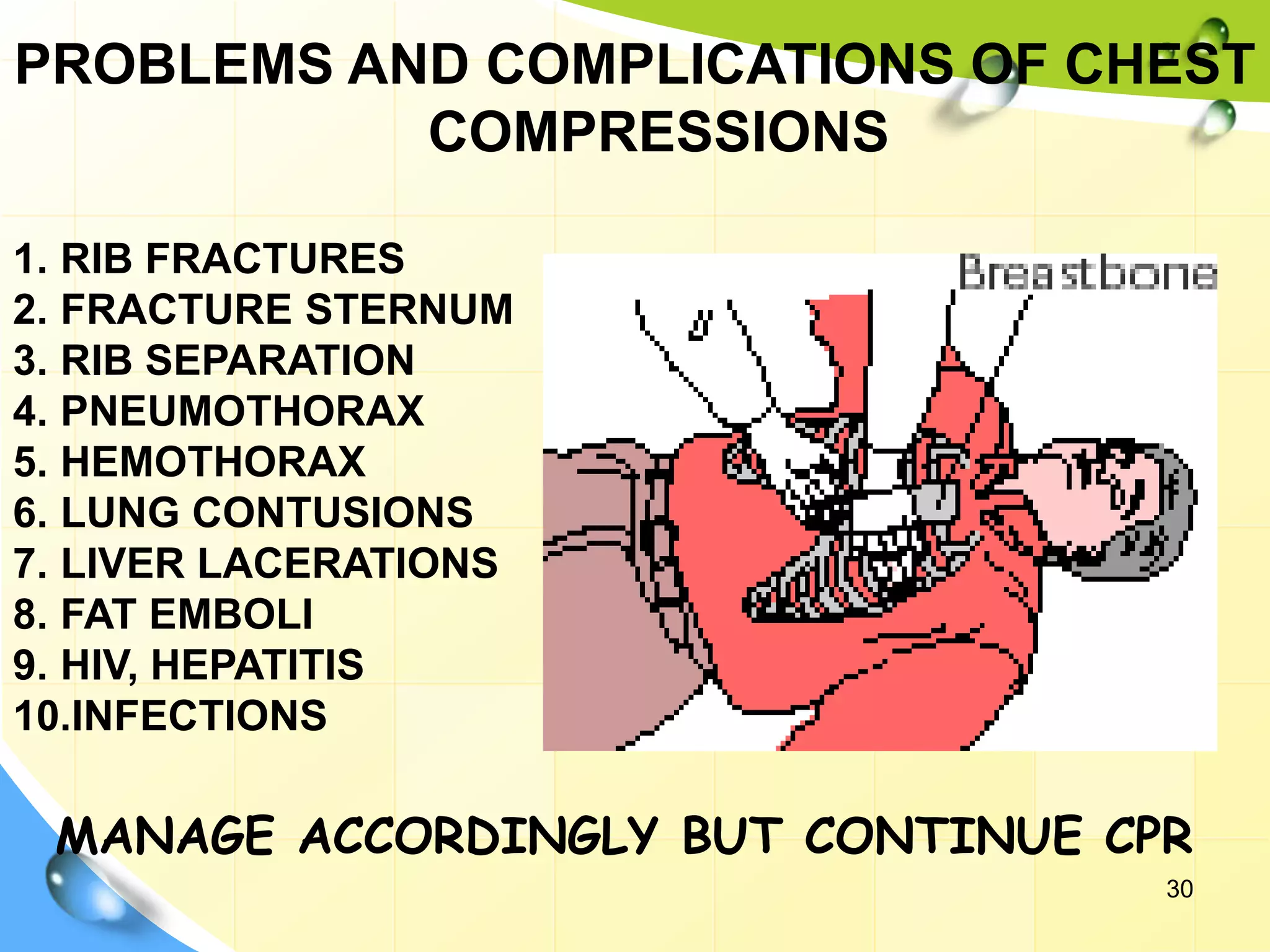 PROBLEMS AND COMPLICATIONS OF CHEST COMPRESSIONS

1. RIB FRACTURES
2. FRACTURE STERNUM
3. RIB SEPARATION
4. PNEUMOTHORAX
5. HEMOTHORAX
6. LUNG CONTUSIONS
7. LIVER LACERATIONS
8. FAT EMBOLI
9. HIV, HEPATITIS
10.INFECTIONS

Breastbone

MANAGE ACCORDINGLY BUT CONTINUE CPR

30